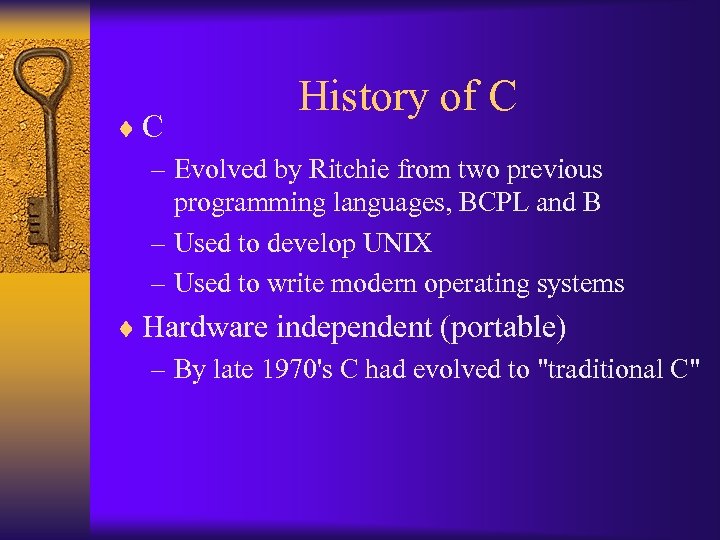 History of C

♦ C

– Evolved by Ritchie from two previous programming languages, BCPL and B

– Used to develop UNIX

– Used to write modern operating systems

♦ Hardware independent (portable)

– By late 1970's C had evolved to "traditional C"